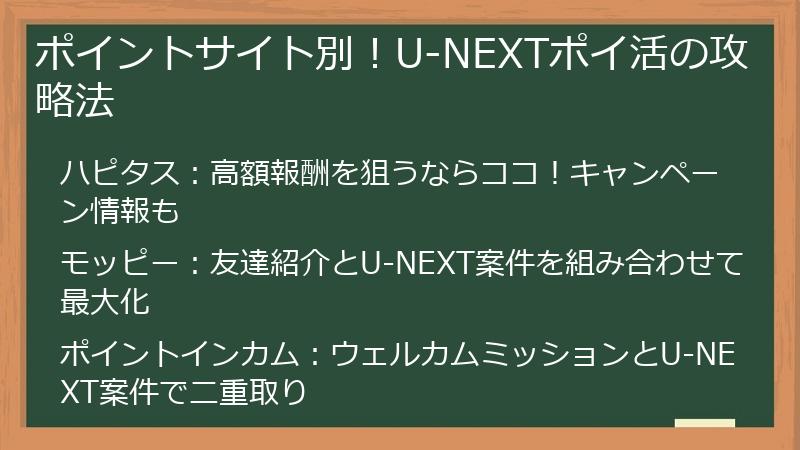 ポイントサイト別！U-NEXTポイ活の攻略法

ハピタス：高額報酬を狙うならココ！キャンペーン情報も

モッピー：友達紹介とU-NEXT案件を組み合わせて最大化

ポイントインカム：ウェルカムミッションとU-NEXT案件で二重取り